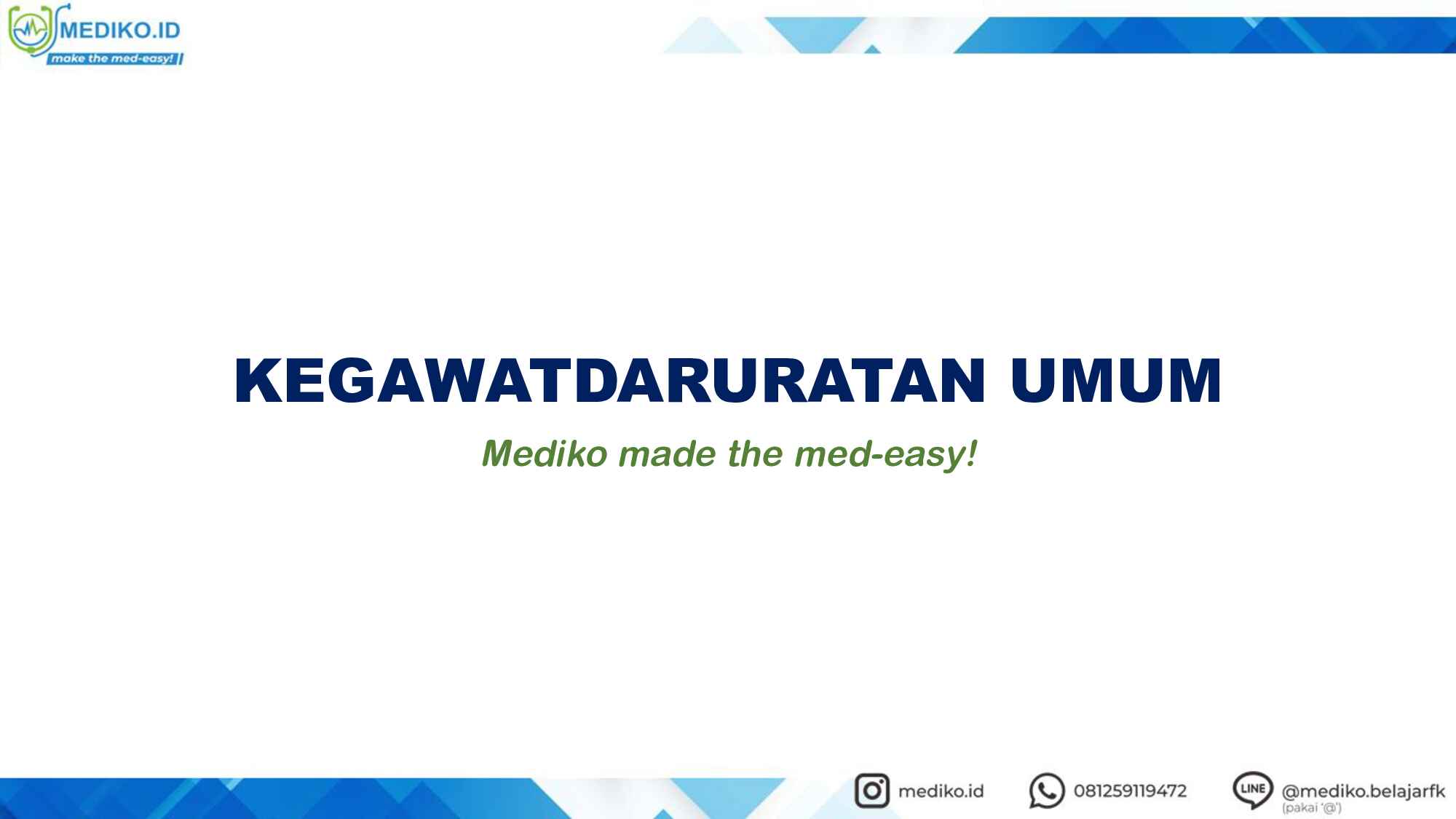 MEDIKO.ID
make the med-easy!

KEGAWATDARURATAN UMUM

Mediko made the med-easy!

mediko.id
081259119472
LINE
@mediko.belajarfk
(pakai '@')